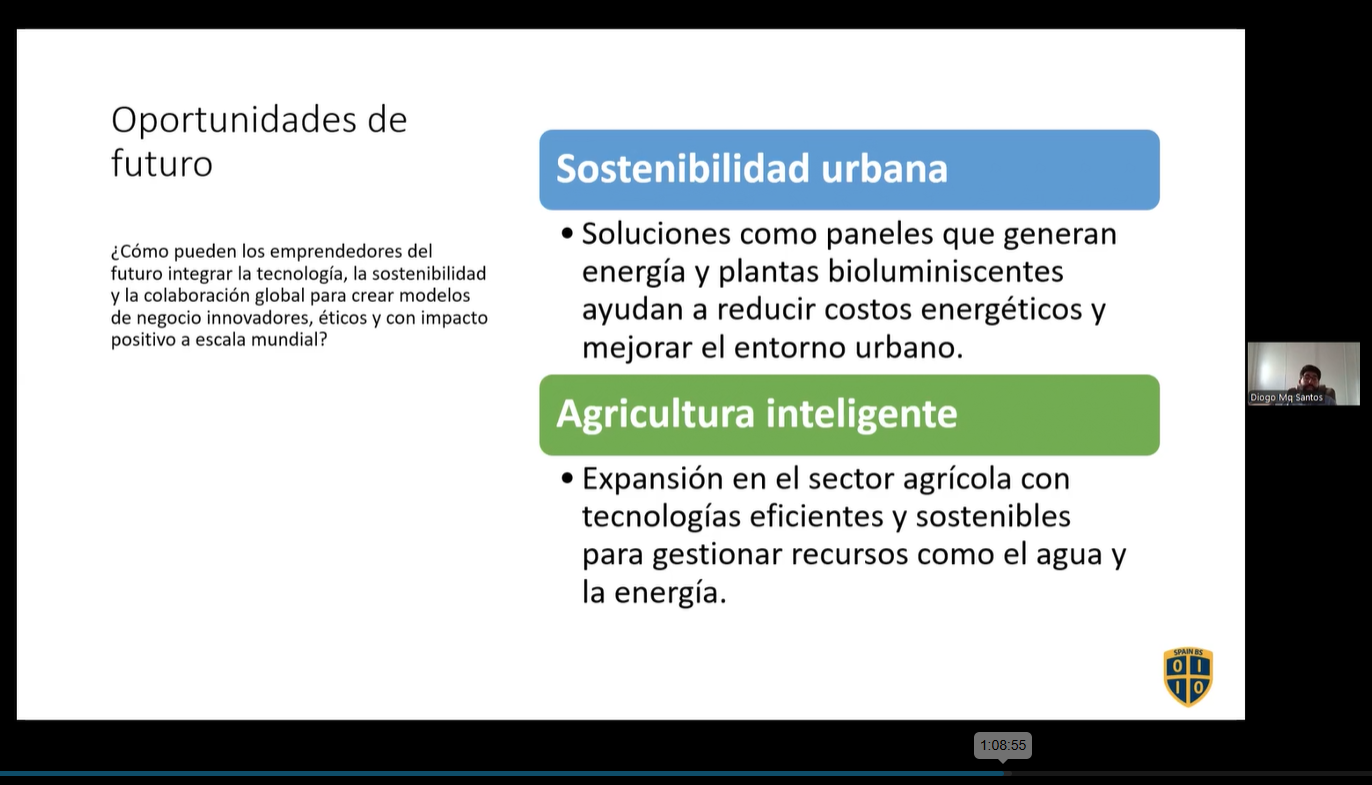 Oportunidades de futuro

¿Cómo pueden los emprendedores del futuro integrar la tecnología, la sostenibilidad y la colaboración global para crear modelos de negocio innovadores, éticos y con impacto positivo a escala mundial?

Sostenibilidad urbana

• Soluciones como paneles que generan energía y plantas bioluminiscentes ayudan a reducir costos energéticos y mejorar el entorno urbano.

Agricultura inteligente

• Expansión en el sector agrícola con tecnologías eficientes y sostenibles para gestionar recursos como el agua y la energía.

Diogo Mq Santos

SPAIN BS
0 1
1 0

1:08:55